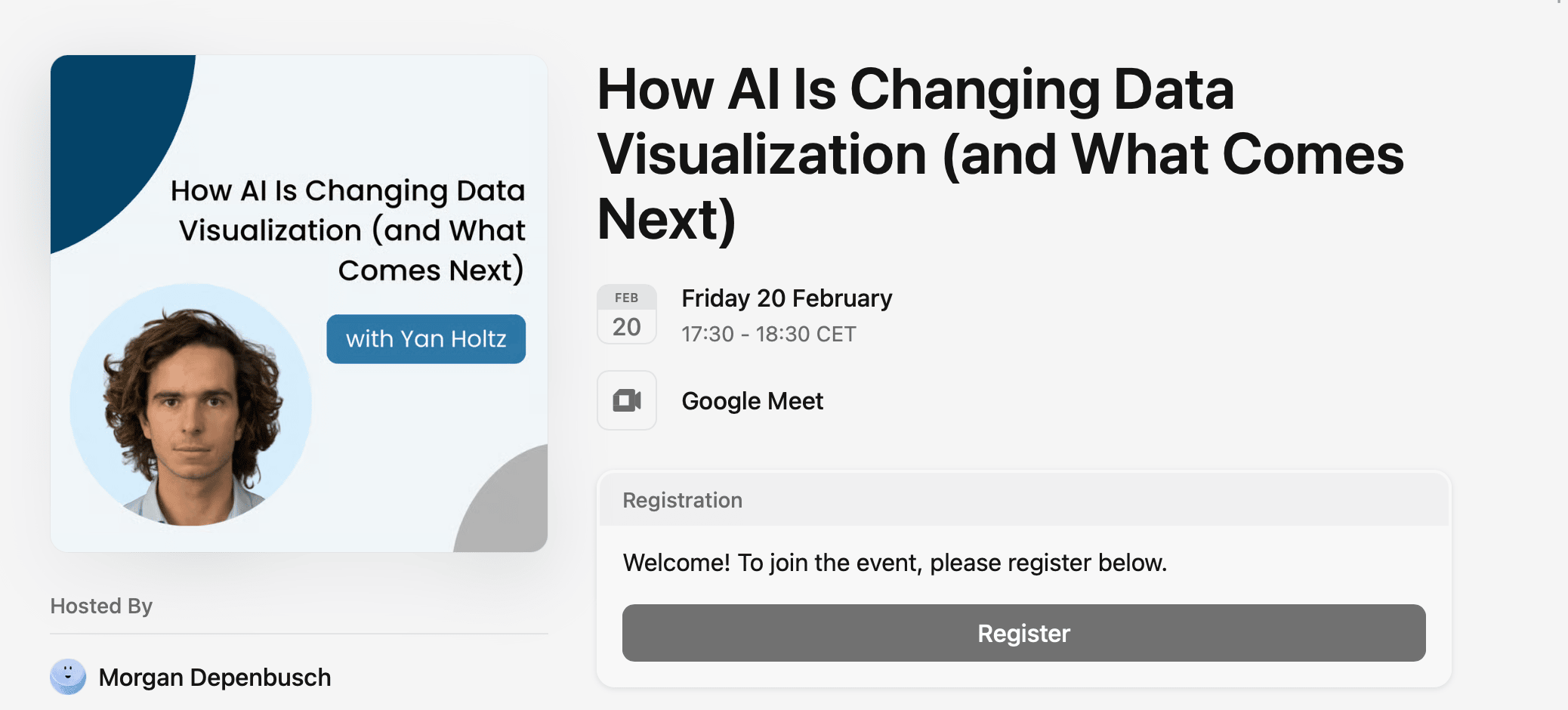 How AI Is Changing Data Visualization (and What Comes Next)

with Yan Holtz

Hosted By

Morgan Depenbusch

How AI Is Changing Data Visualization (and What Comes Next)

FEB
20

Friday 20 February
17:30 - 18:30 CET

Google Meet

Registration

Welcome! To join the event, please register below.

Register